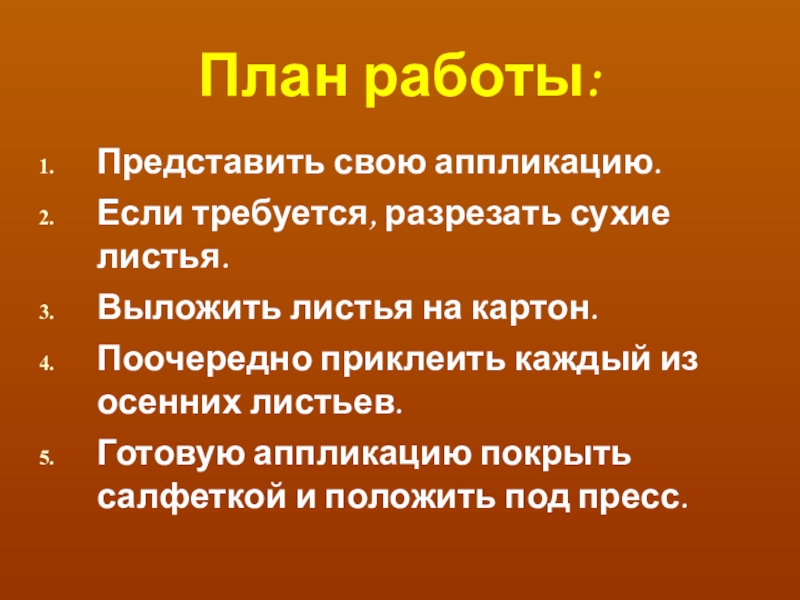 План работы:

1. Представить свою аппликацию.
2. Если требуется, разрезать сухие листья.
3. Выложить листья на картон.
4. Поочередно приклеить каждый из осенних листьев.
5. Готовую аппликацию покрыть салфеткой и положить под пресс.